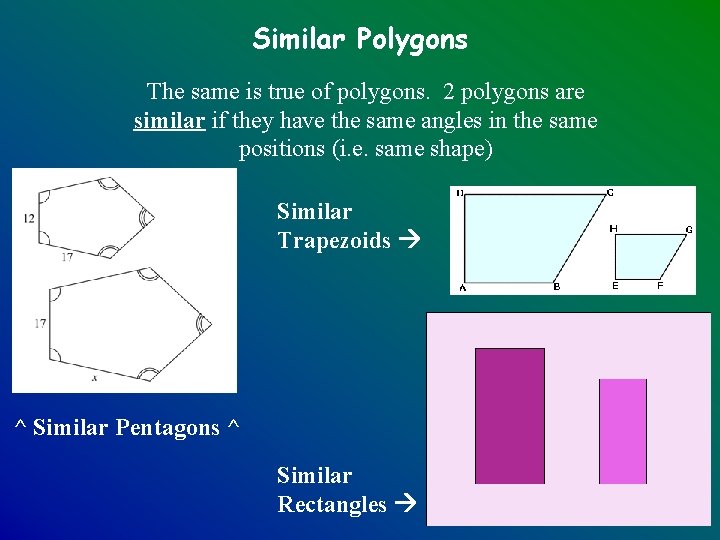 Similar Polygons

The same is true of polygons. 2 polygons are similar if they have the same angles in the same positions (i.e. same shape)

12

17

17

x

^ Similar Pentagons ^

Similar Trapezoids →

D C A B H G E F

Similar Rectangles →